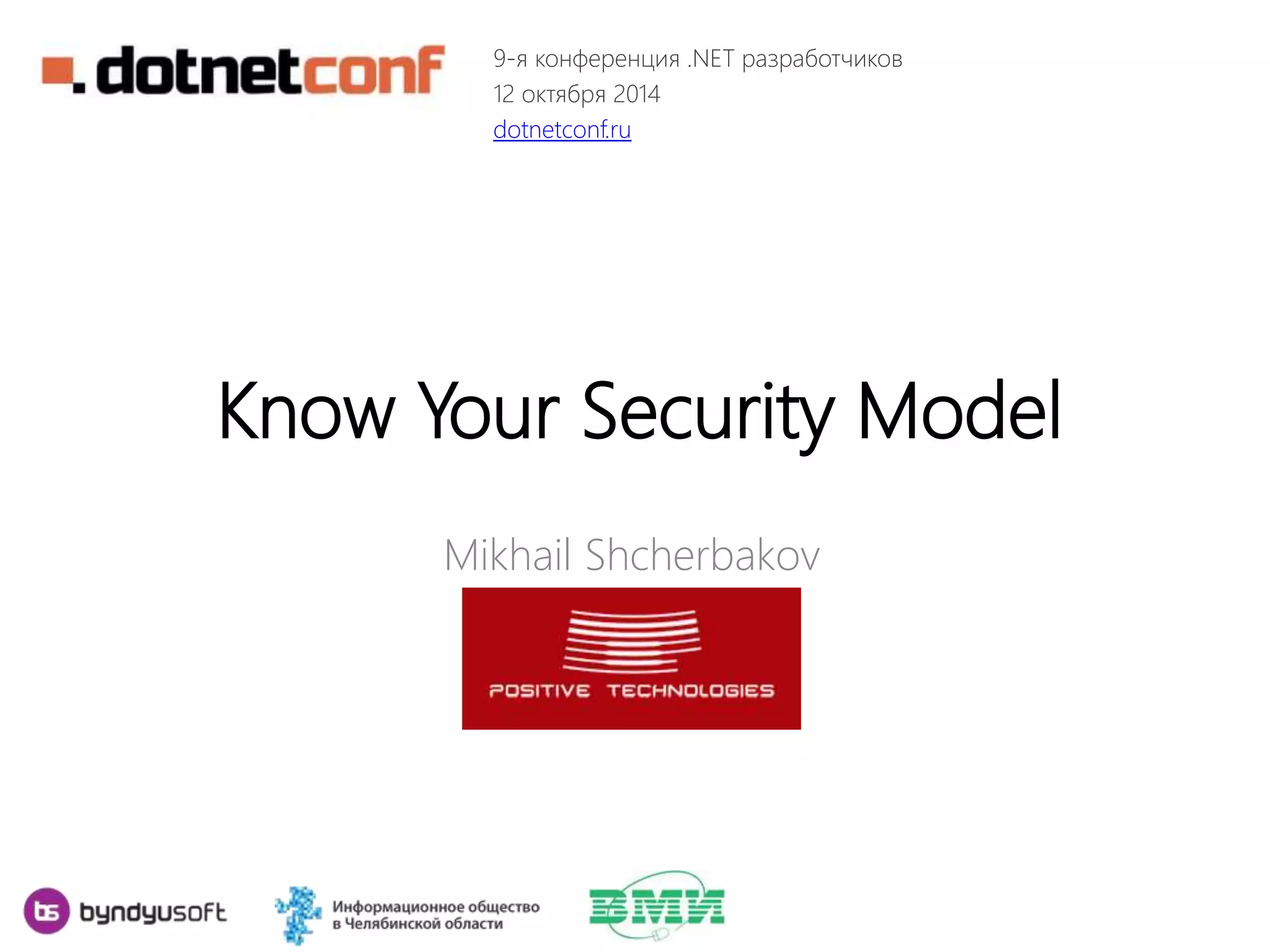 .dotnetconf

9-я конференция .NET разработчиков
12 октября 2014
dotnetconf.ru

Know Your Security Model

Mikhail Shcherbakov

POSITIVE TECHNOLOGIES

bs byndyusoft

Информационное общество
в Челябинской области

ВМИ